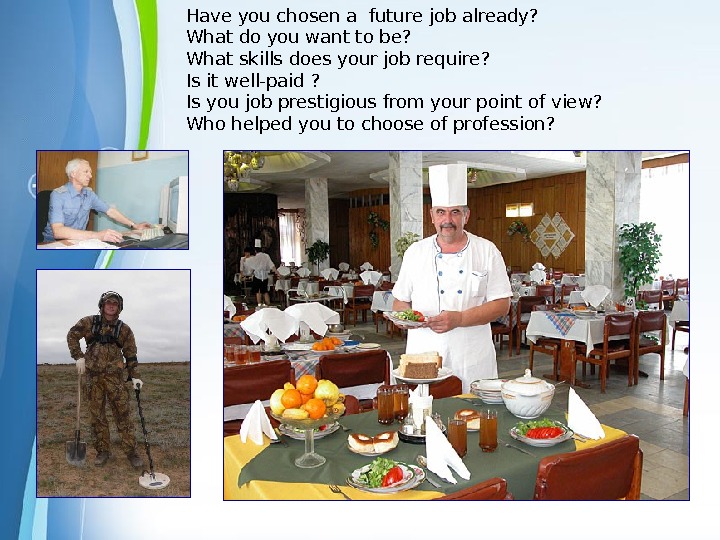 Have you chosen a future job already?
What do you want to be?
What skills does your job require?
Is it well-paid ?
Is you job prestigious from your point of view?
Who helped you to choose of profession?